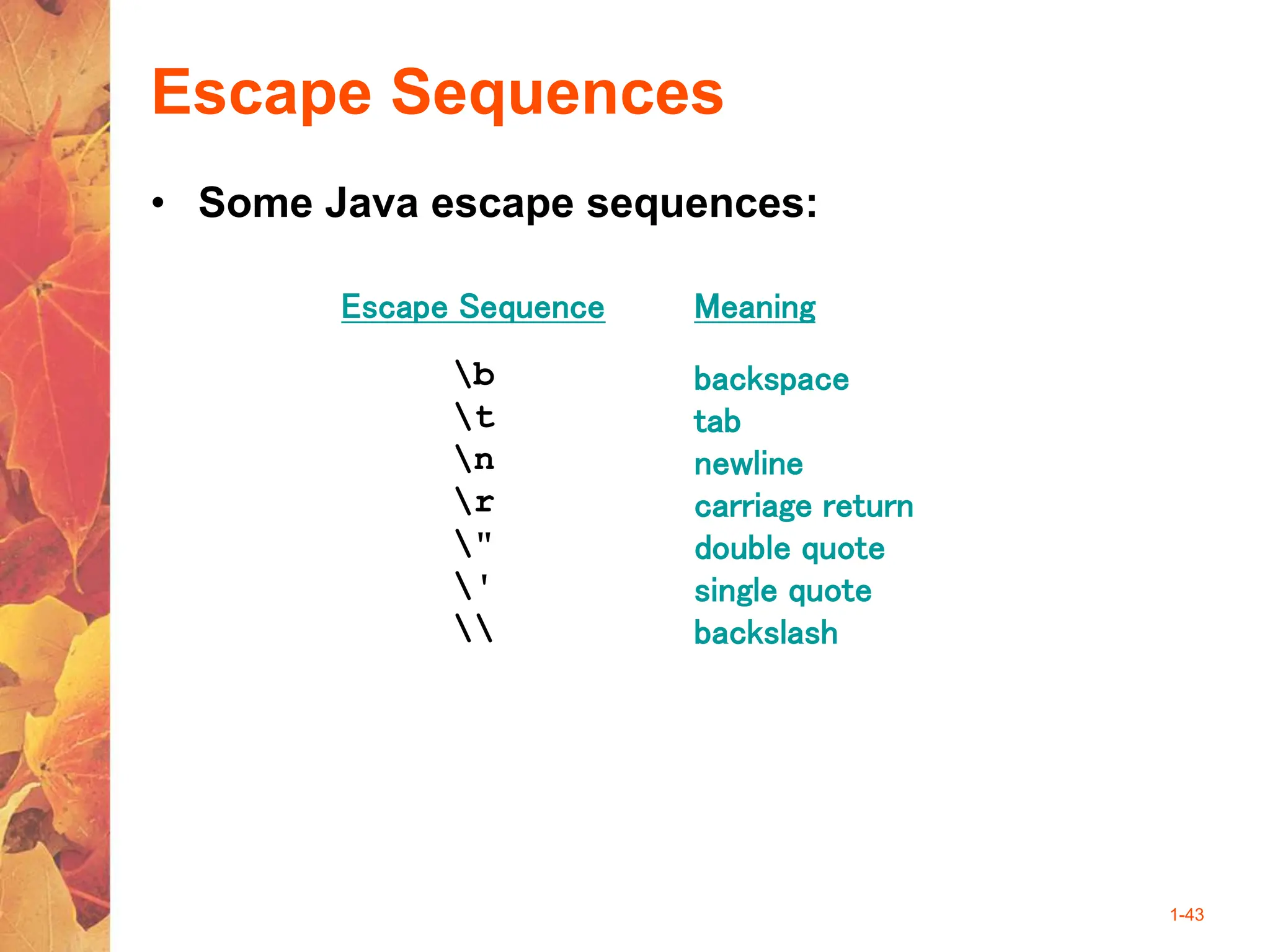 Escape Sequences

• Some Java escape sequences:

| Escape Sequence | Meaning |
|---|---|
| \b | backspace |
| \t | tab |
| \n | newline |
| \r | carriage return |
| \" | double quote |
| \' | single quote |
| \\ | backslash |

1-43